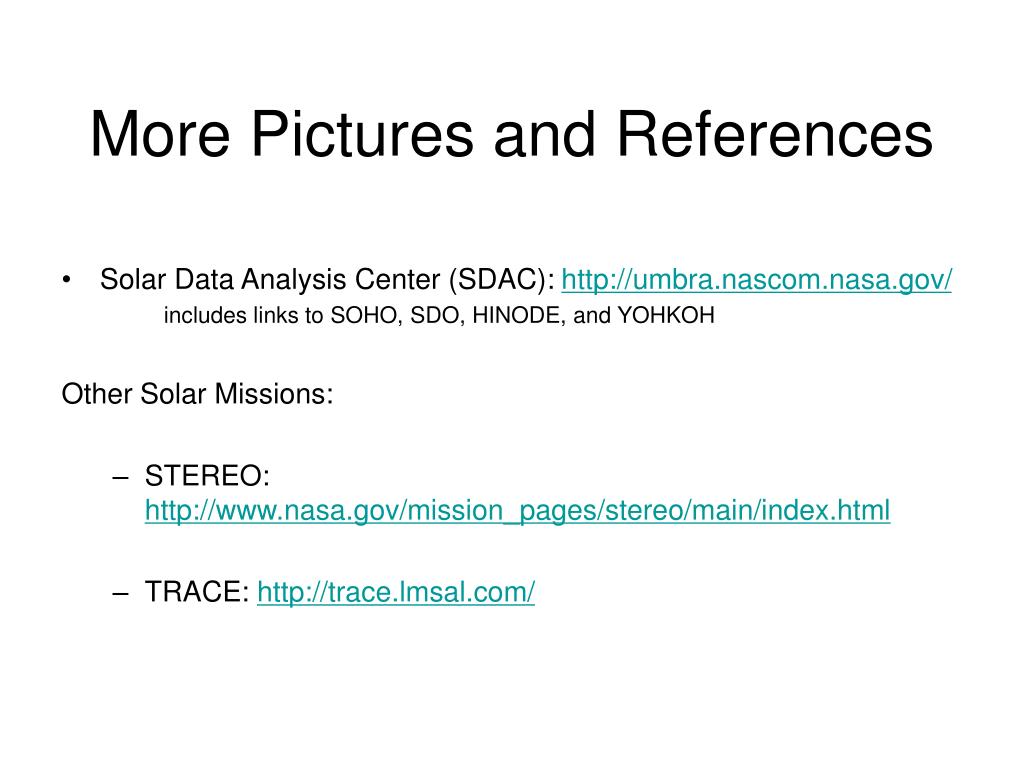 More Pictures and References

• Solar Data Analysis Center (SDAC): http://umbra.nascom.nasa.gov/
includes links to SOHO, SDO, HINODE, and YOHKOH

Other Solar Missions:

– STEREO: http://www.nasa.gov/mission_pages/stereo/main/index.html

– TRACE: http://trace.lmsal.com/